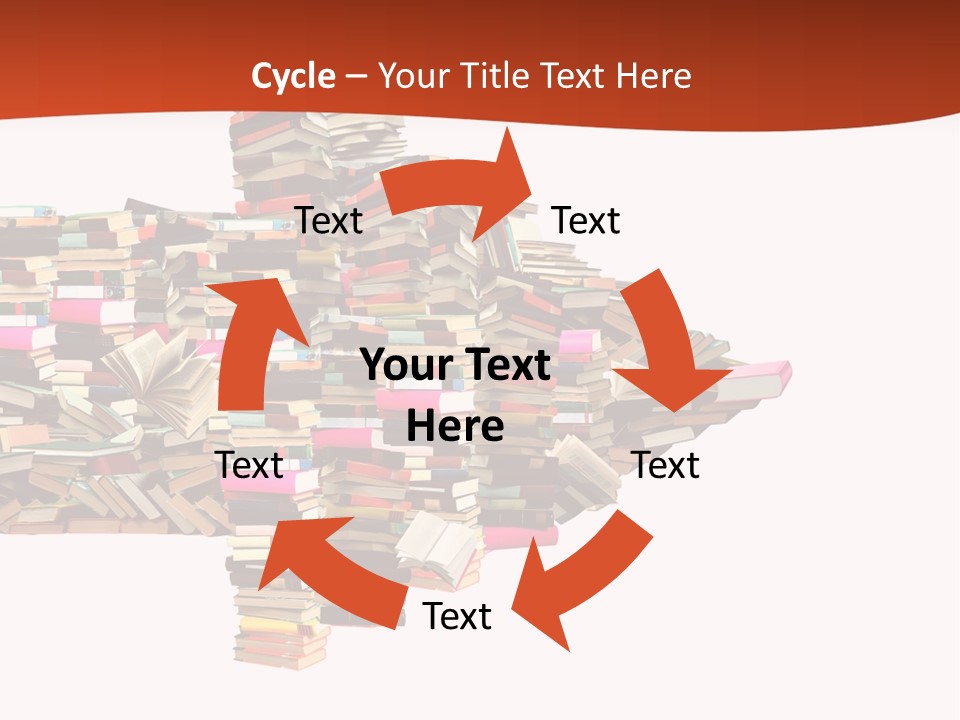 Cycle – Your Title Text Here

Text

Text

Your Text Here

Text

Text

Text